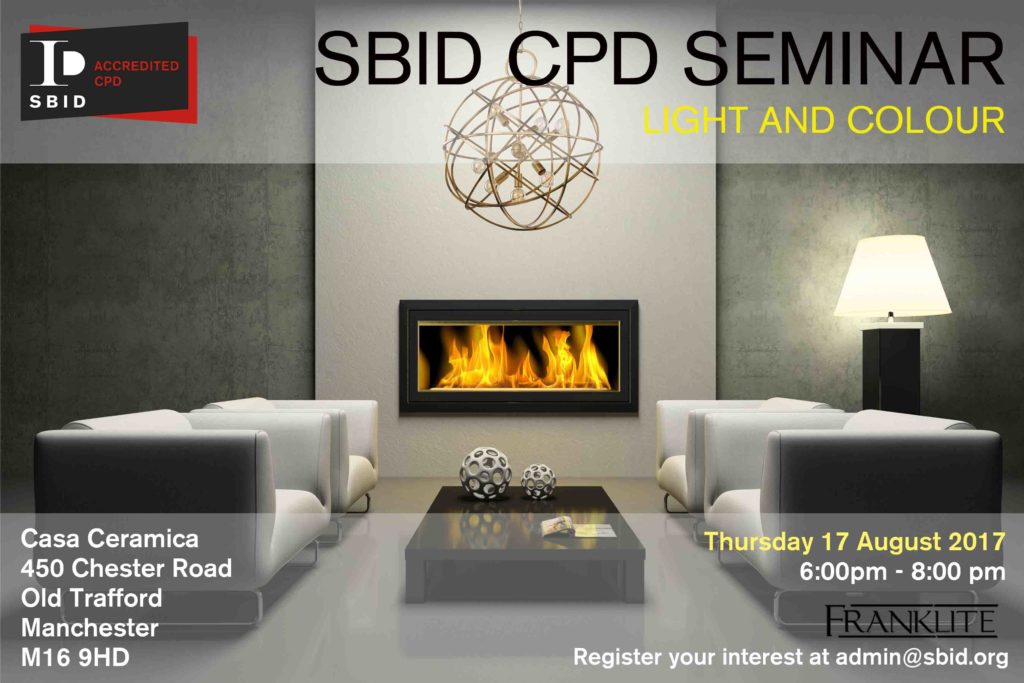 ID SBID ACCREDITED CPD

SBID CPD SEMINAR

LIGHT AND COLOUR

Casa Ceramica
450 Chester Road
Old Trafford
Manchester
M16 9HD

Thursday 17 August 2017
6:00pm - 8:00 pm

FRANKLITE

Register your interest at admin@sbid.org